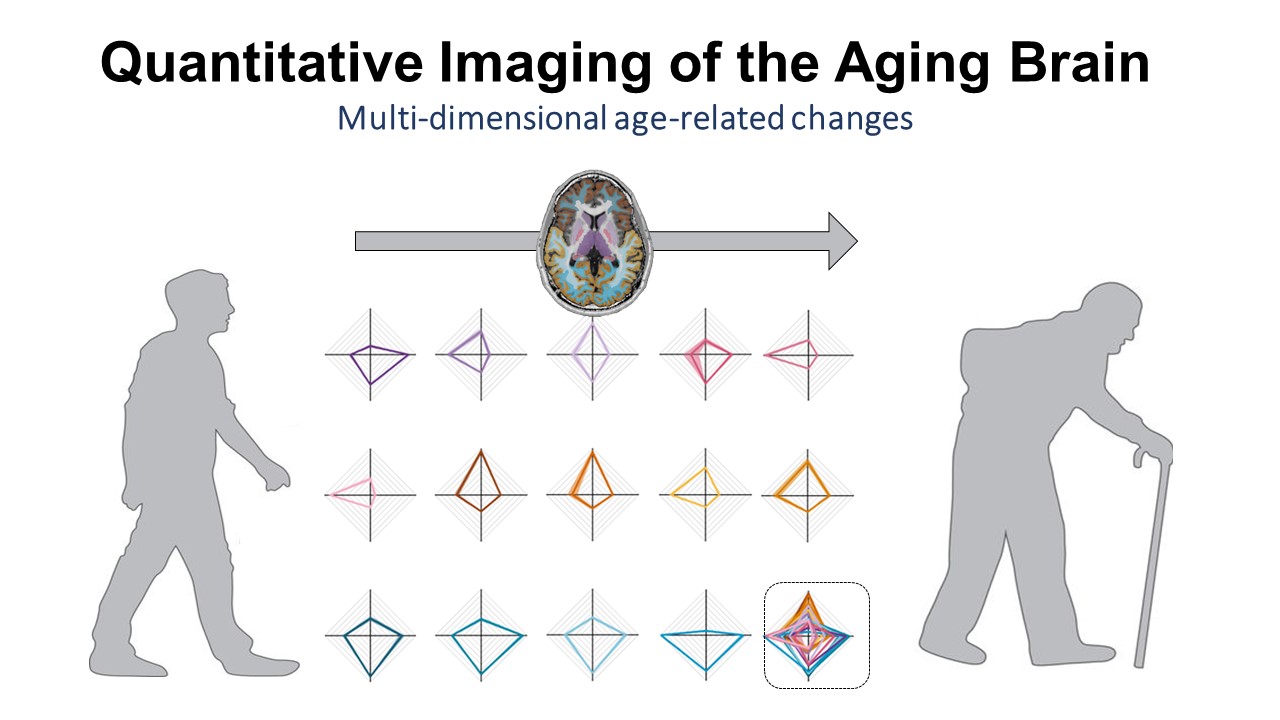 Quantitative Imaging of the Aging Brain

Multi-dimensional age-related changes